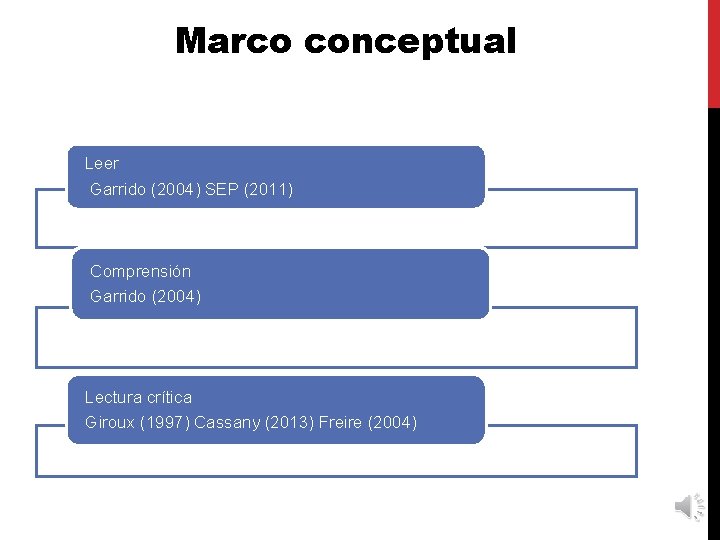 Marco conceptual

Leer
Garrido (2004) SEP (2011)

Comprensión
Garrido (2004)

Lectura crítica
Giroux (1997) Cassany (2013) Freire (2004)